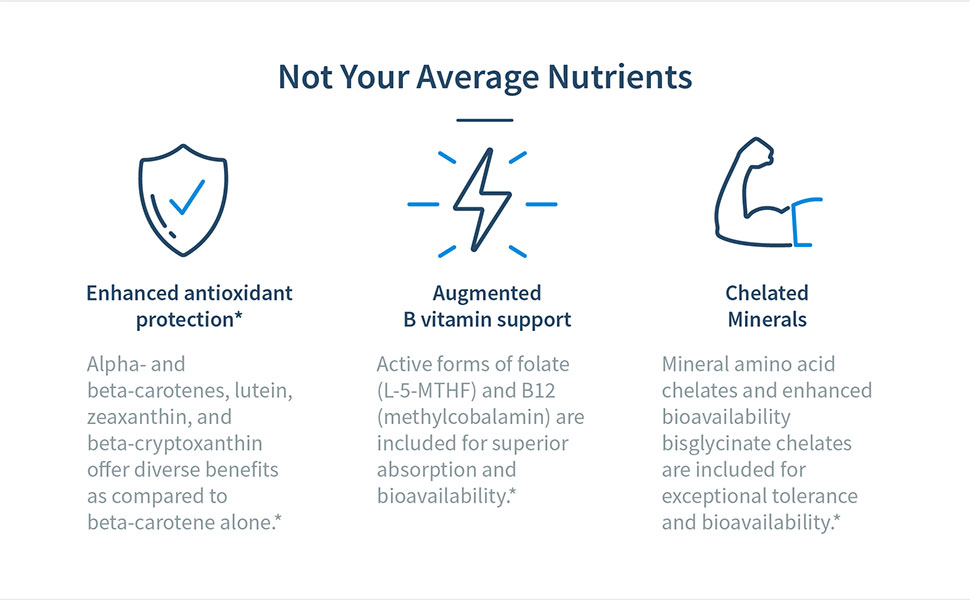 Not Your Average Nutrients

Enhanced antioxidant protection*

Alpha- and beta-carotenes, lutein, zeaxanthin, and beta-cryptoxanthin offer diverse benefits as compared to beta-carotene alone.*

Augmented B vitamin support

Active forms of folate (L-5-MTHF) and B12 (methylcobalamin) are included for superior absorption and bioavailability.*

Chelated Minerals

Mineral amino acid chelates and enhanced bioavailability bisglycinate chelates are included for exceptional tolerance and bioavailability.*